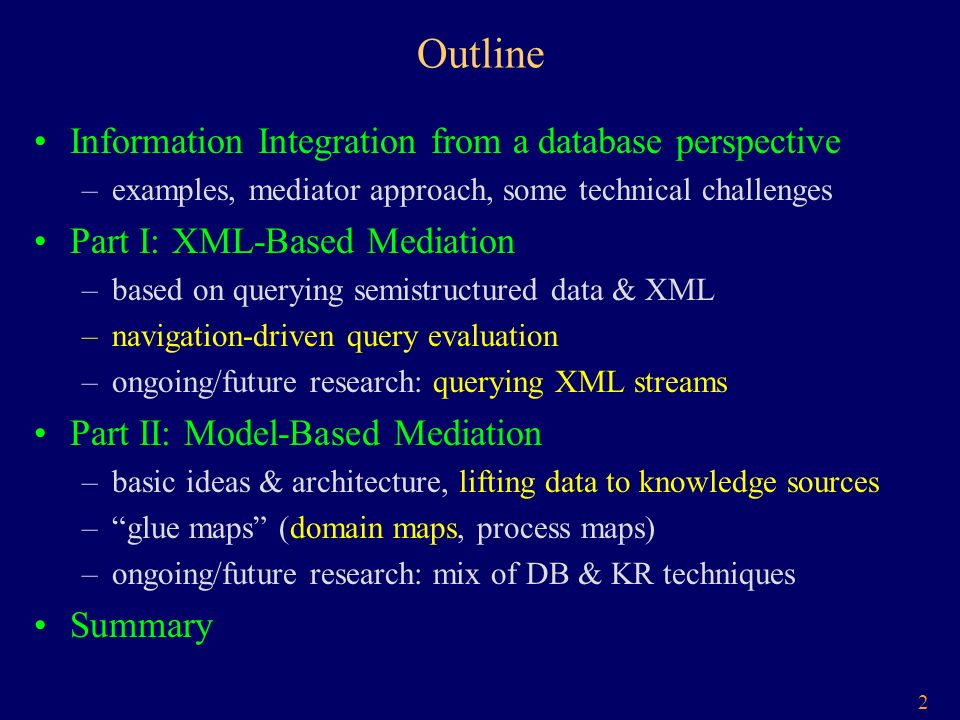 Outline

• Information Integration from a database perspective
– examples, mediator approach, some technical challenges

• Part I: XML-Based Mediation
– based on querying semistructured data & XML
– navigation-driven query evaluation
– ongoing/future research: querying XML streams

• Part II: Model-Based Mediation
– basic ideas & architecture, lifting data to knowledge sources
– “glue maps” (domain maps, process maps)
– ongoing/future research: mix of DB & KR techniques

• Summary

2